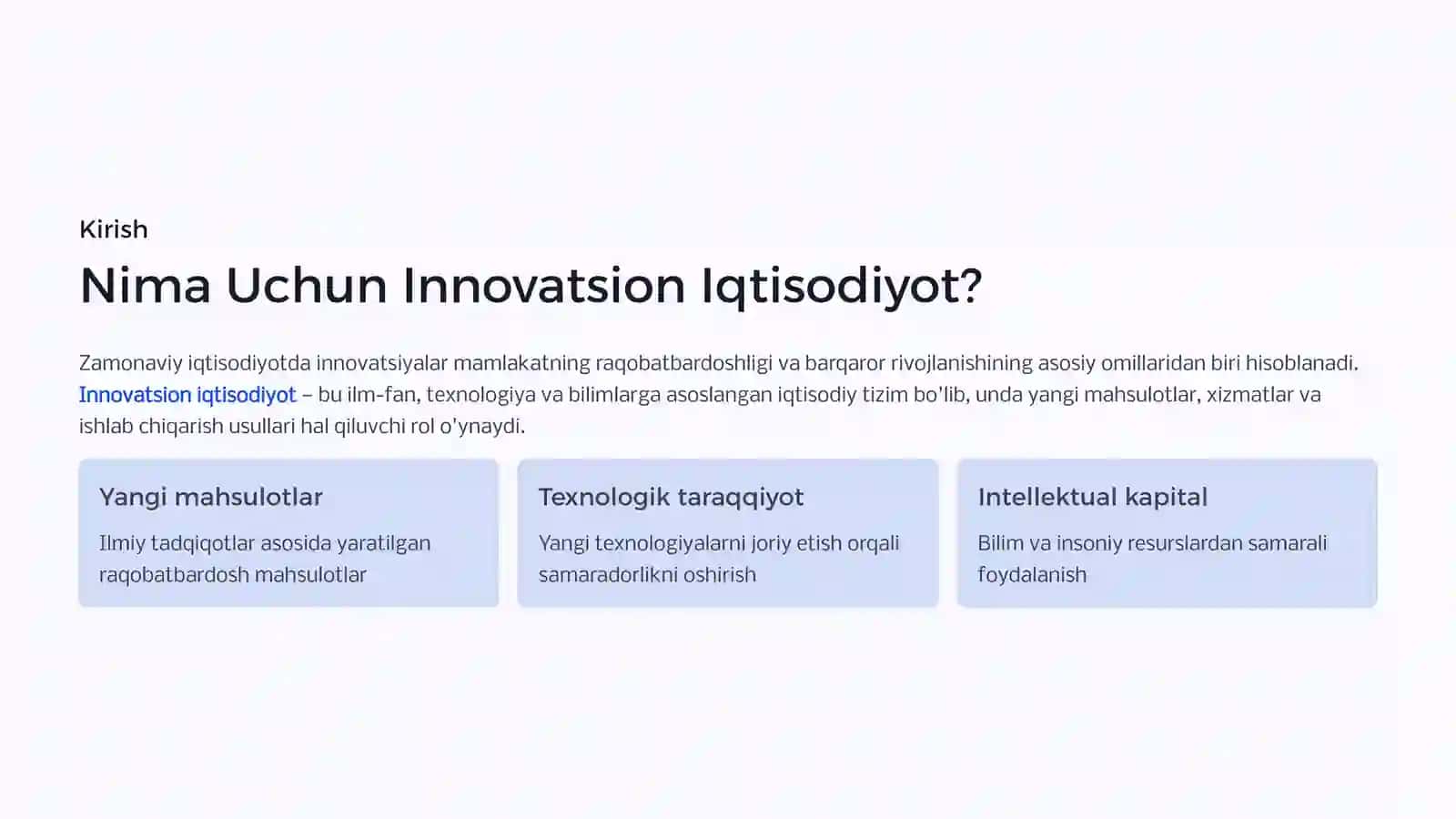 Kirish

Nima Uchun Innovatsion Iqtisodiyot?

Zamonaviy iqtisodiyotda innovatsiyalar mamlakatning raqobatbardoshligi va barqaror rivojlanishining asosiy omillaridan biri hisoblanadi. Innovatsion iqtisodiyot – bu ilm-fan, texnologiya va bilimlarga asoslangan iqtisodiy tizim bo'lib, unda yangi mahsulotlar, xizmatlar va ishlab chiqarish usullari hal qiluvchi rol o'ynaydi.

Yangi mahsulotlar

Ilmiy tadqiqotlar asosida yaratilgan raqobatbardosh mahsulotlar

Texnologik taraqqiyot

Yangi texnologiyalarni joriy etish orqali samaradorlikni oshirish

Intellektual kapital

Bilim va insoniy resurslardan samarali foydalanish